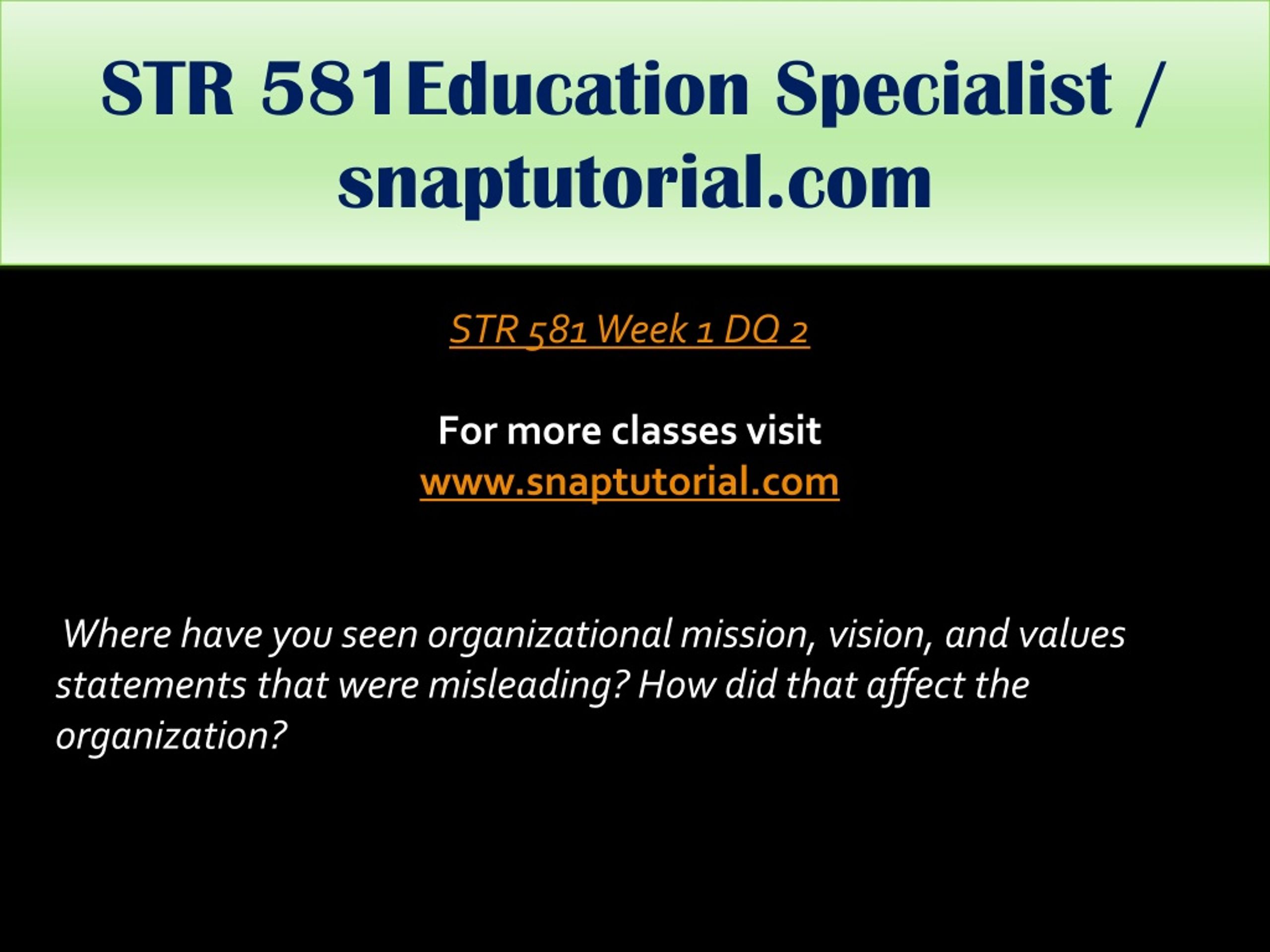 STR 581Education Specialist / snaptutorial.com

STR 581 Week 1 DQ 2

For more classes visit
www.snaptutorial.com

Where have you seen organizational mission, vision, and values statements that were misleading? How did that affect the organization?